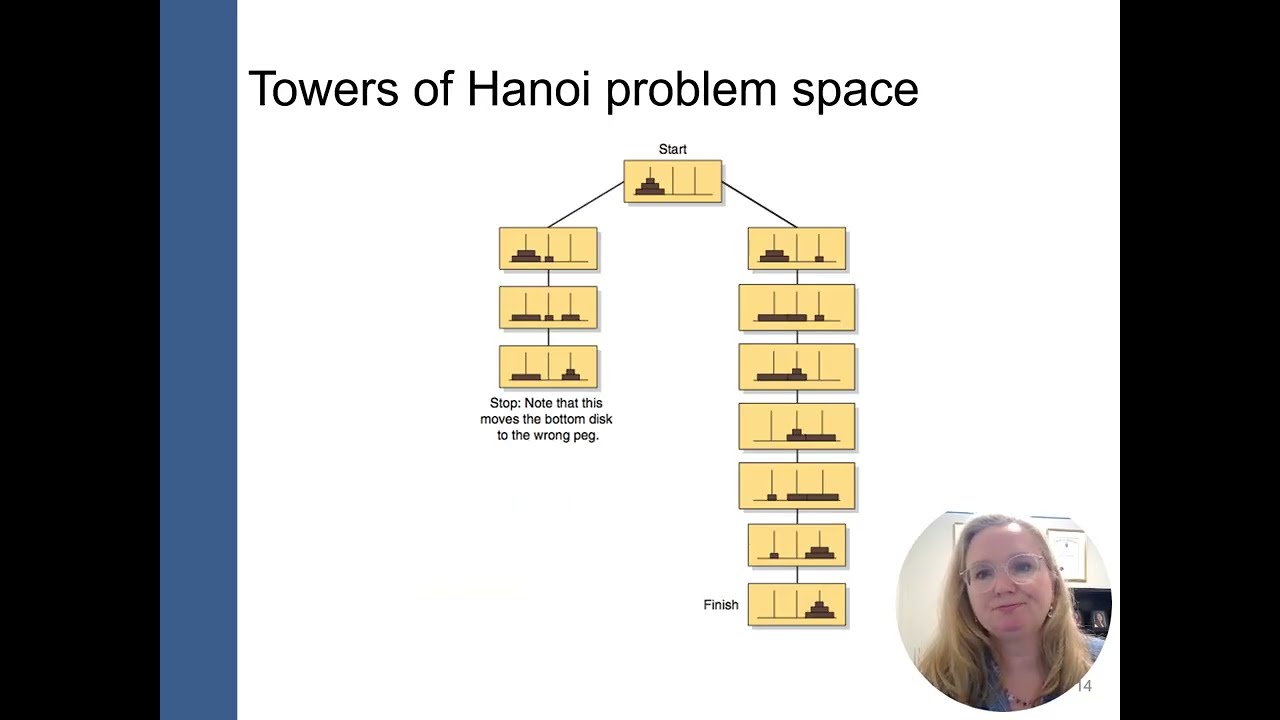 Towers of Hanoi problem space

Start

Stop: Note that this moves the bottom disk to the wrong peg.

Finish

14